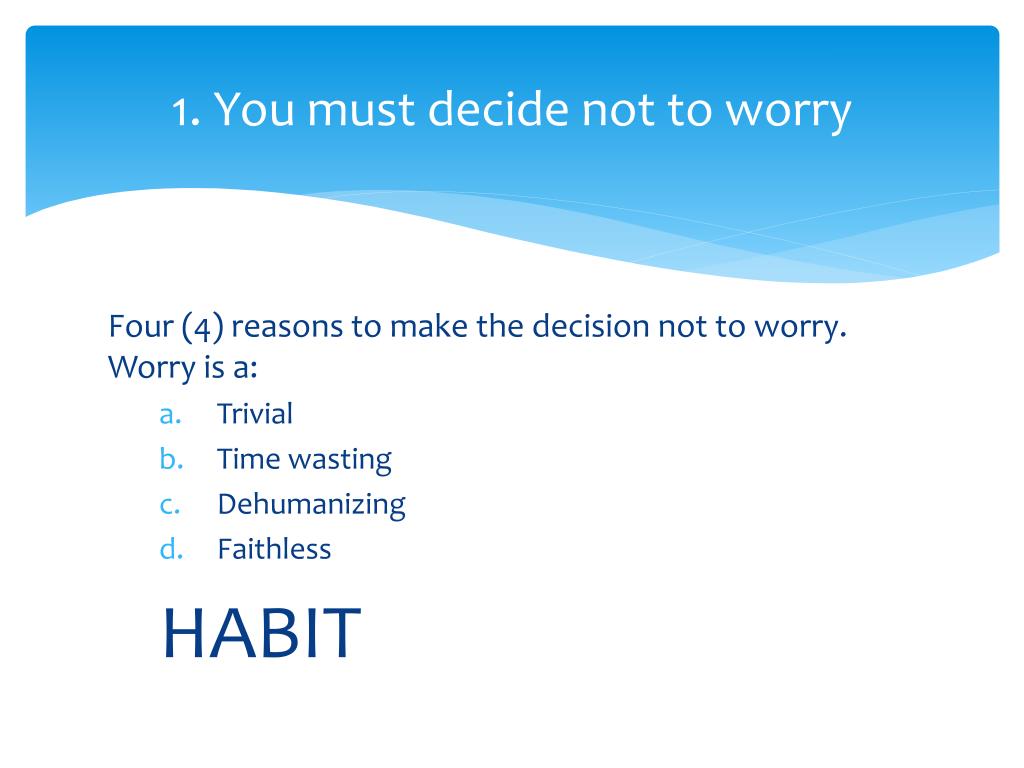 1. You must decide not to worry

Four (4) reasons to make the decision not to worry. Worry is a:

a. Trivial
b. Time wasting
c. Dehumanizing
d. Faithless

HABIT